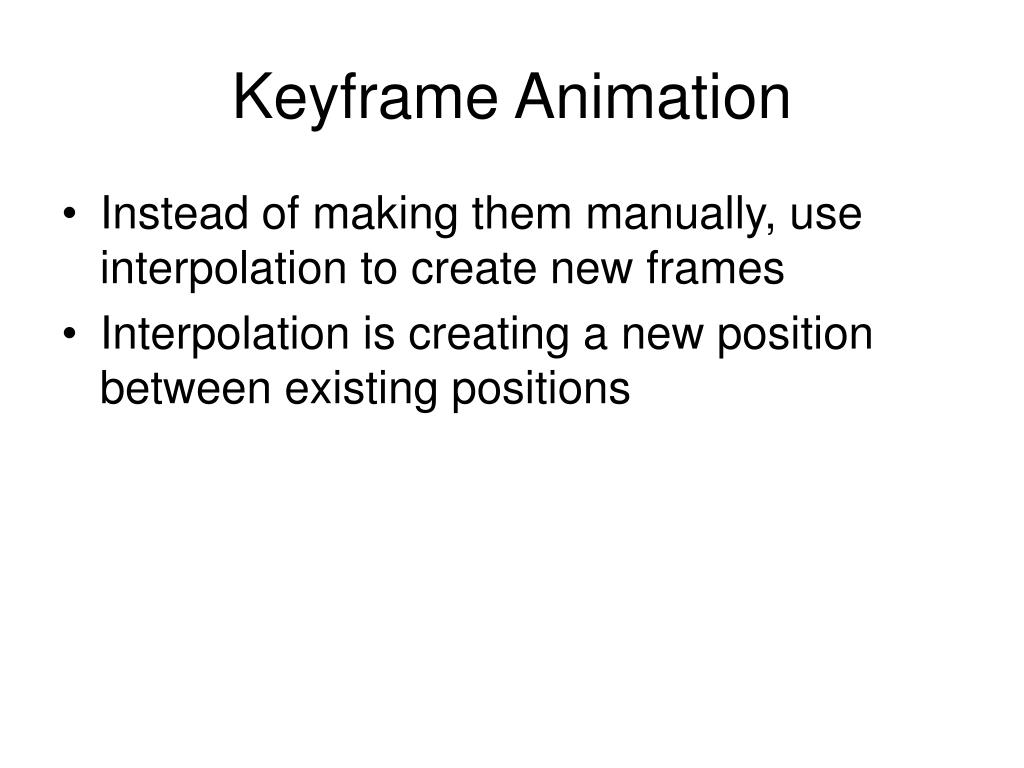 Keyframe Animation

• Instead of making them manually, use interpolation to create new frames
• Interpolation is creating a new position between existing positions